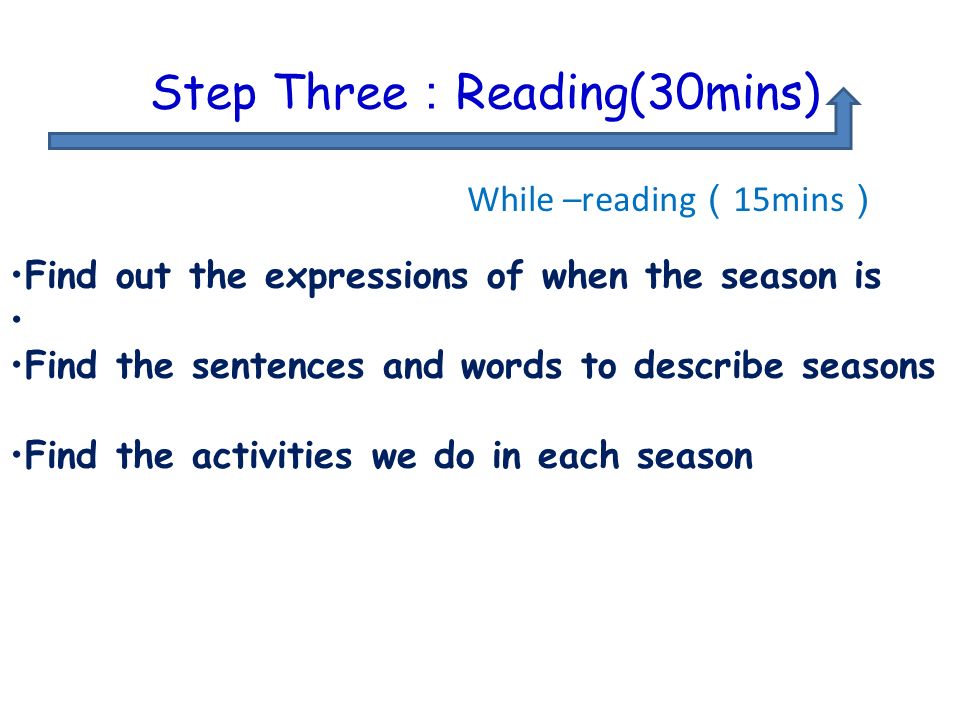 Step Three : Reading(30mins)

While –reading ( 15mins )

•Find out the expressions of when the season is
•
•Find the sentences and words to describe seasons

•Find the activities we do in each season